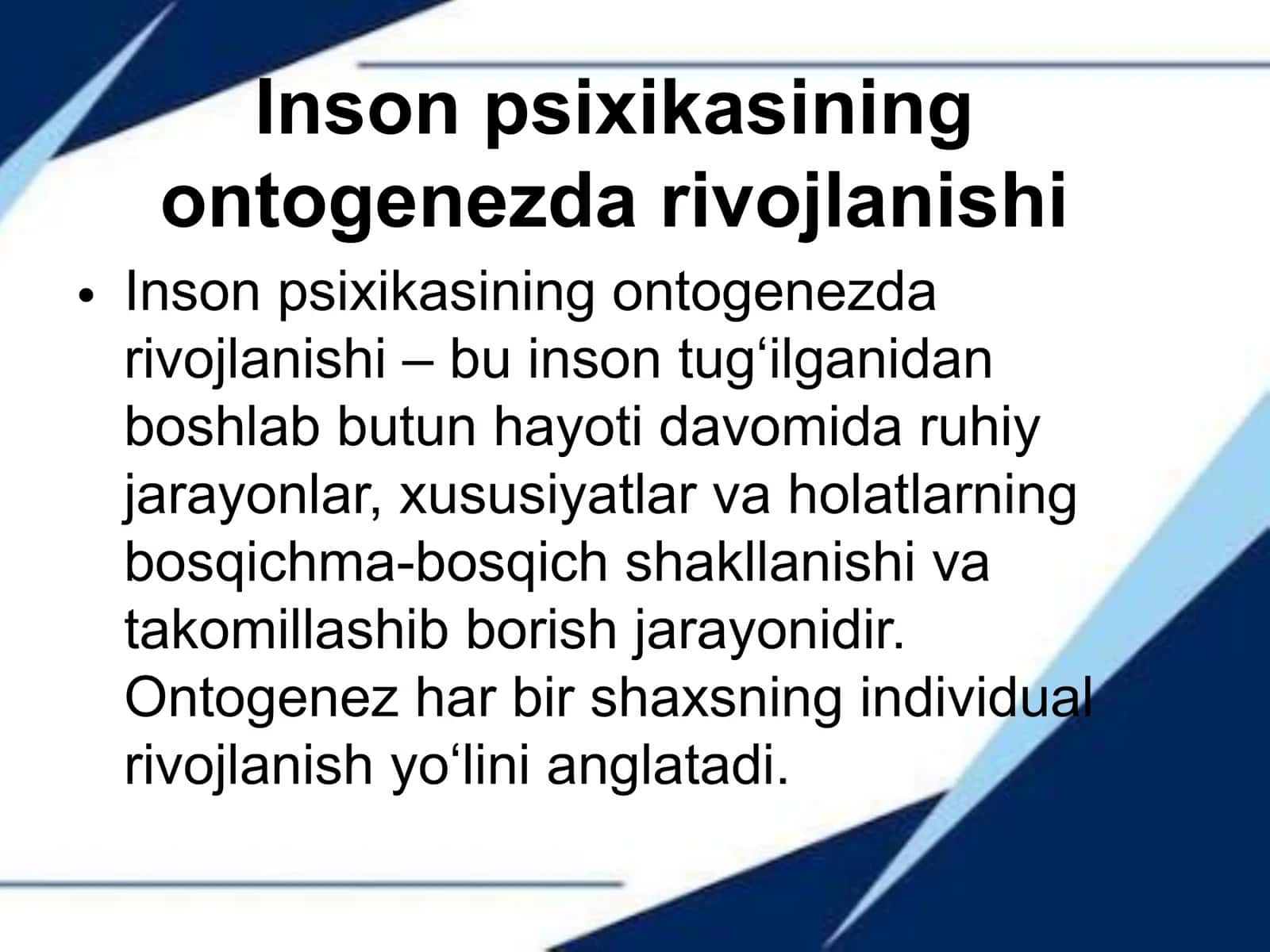 Inson psixikasining ontogenezda rivojlanishi

• Inson psixikasining ontogenezda rivojlanishi – bu inson tug‘ilganidan boshlab butun hayoti davomida ruhiy jarayonlar, xususiyatlar va holatlarning bosqichma-bosqich shakllanishi va takomillashib borish jarayonidir. Ontogenez har bir shaxsning individual rivojlanish yo‘lini anglatadi.